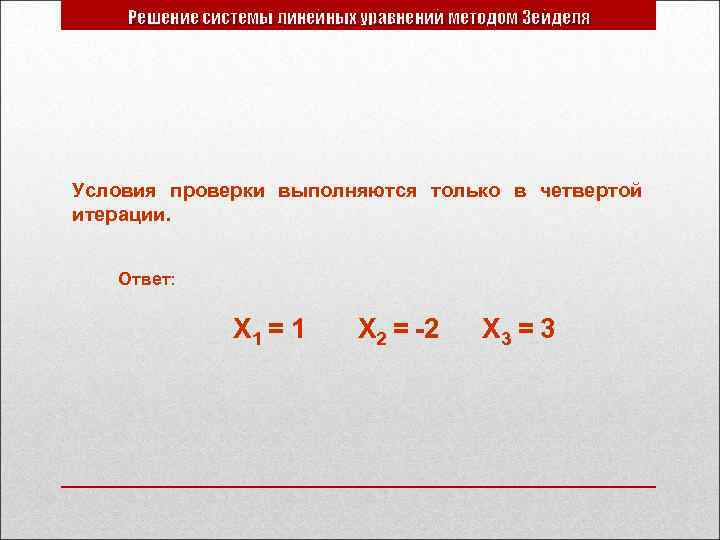 Решение системы линейных уравнений методом Зейделя

Условия проверки выполняются только в четвертой итерации.

Ответ:

$X_1 = 1$ $X_2 = -2$ $X_3 = 3$